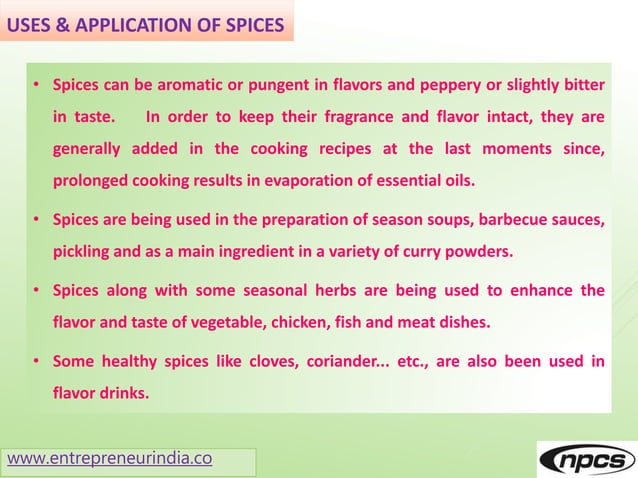 USES & APPLICATION OF SPICES

• Spices can be aromatic or pungent in flavors and peppery or slightly bitter in taste. In order to keep their fragrance and flavor intact, they are generally added in the cooking recipes at the last moments since, prolonged cooking results in evaporation of essential oils.

• Spices are being used in the preparation of season soups, barbecue sauces, pickling and as a main ingredient in a variety of curry powders.

• Spices along with some seasonal herbs are being used to enhance the flavor and taste of vegetable, chicken, fish and meat dishes.

• Some healthy spices like cloves, coriander... etc., are also been used in flavor drinks.

www.entrepreneurindia.co

npcs